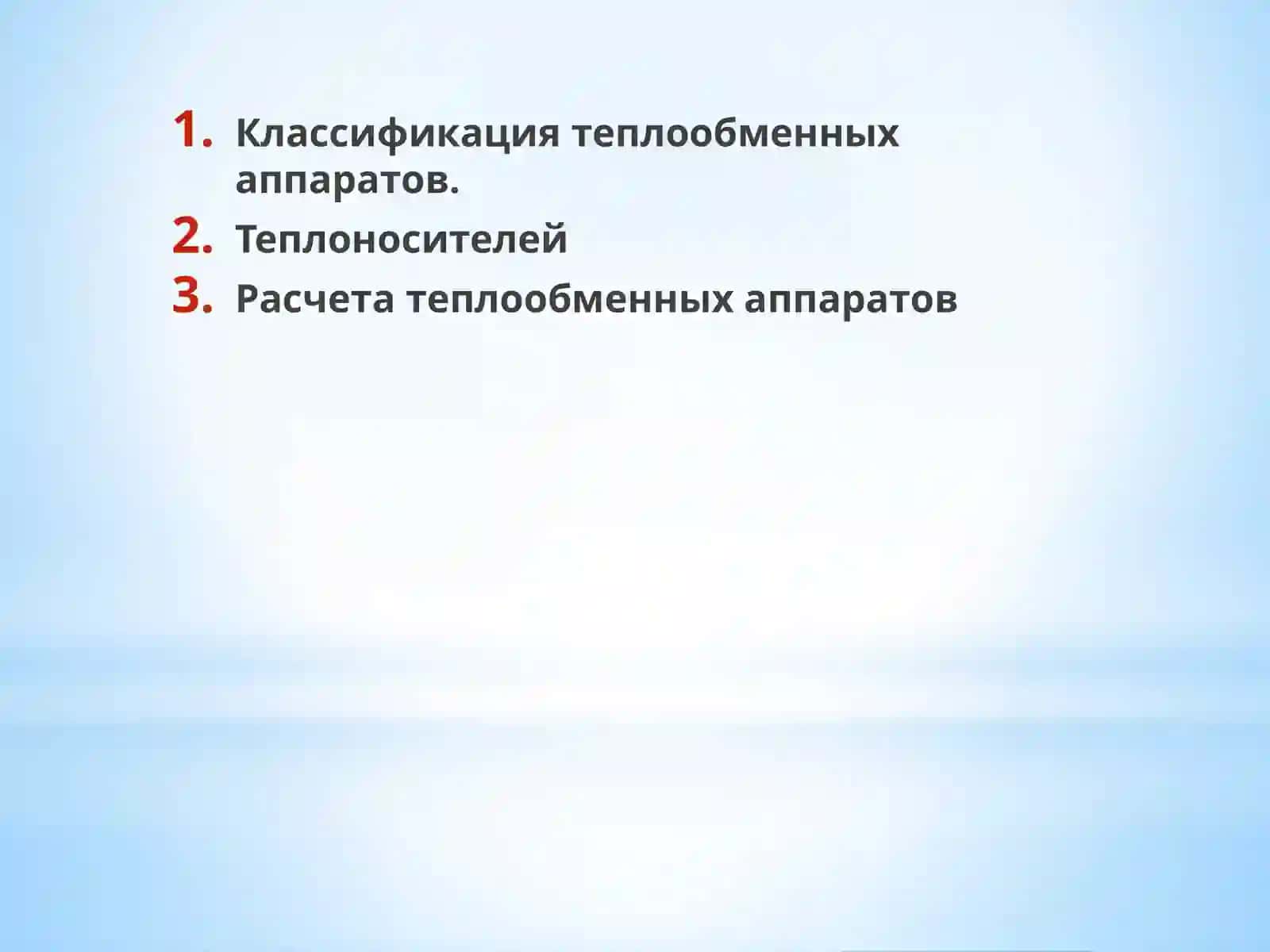 1. Классификация теплообменных аппаратов.
2. Теплоносителей
3. Расчета теплообменных аппаратов